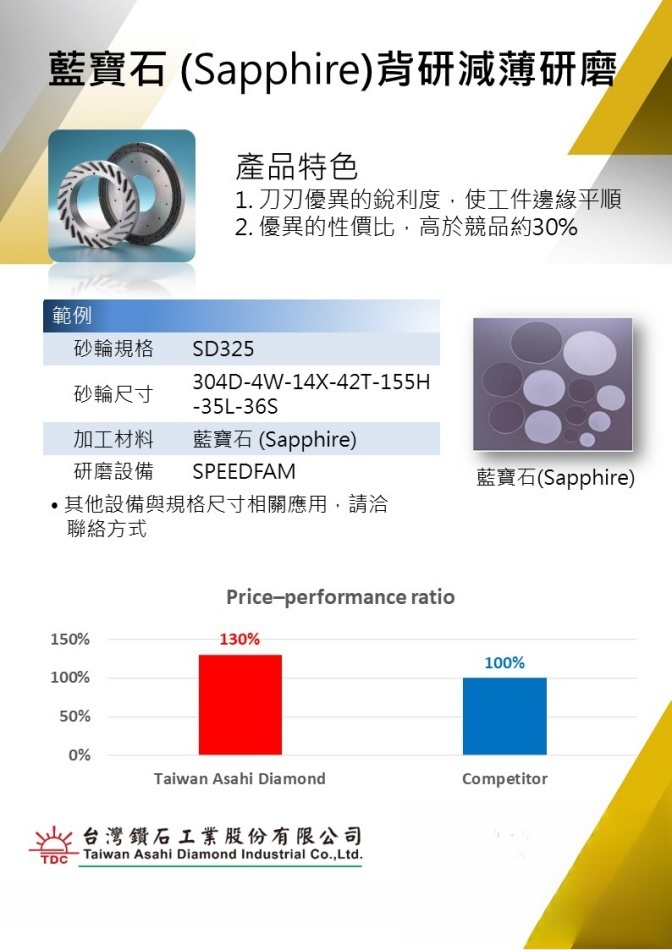 藍寶石 (Sapphire)背研減薄研磨

產品特色
1. 刀刃優異的銳利度，使工件邊緣平順
2. 優異的性價比，高於競品約30%

| 範例 | |
|---|---|
| 砂輪規格 | SD325 |
| 砂輪尺寸 | 304D-4W-14X-42T-155H-35L-36S |
| 加工材料 | 藍寶石 (Sapphire) |
| 研磨設備 | SPEEDFAM |

• 其他設備與規格尺寸相關應用，請洽聯絡方式

藍寶石(Sapphire)

Price–performance ratio

150%
100%
50%
0%

130%
100%

Taiwan Asahi Diamond
Competitor

TDC
台灣鑽石工業股份有限公司
Taiwan Asahi Diamond Industrial Co.,Ltd.